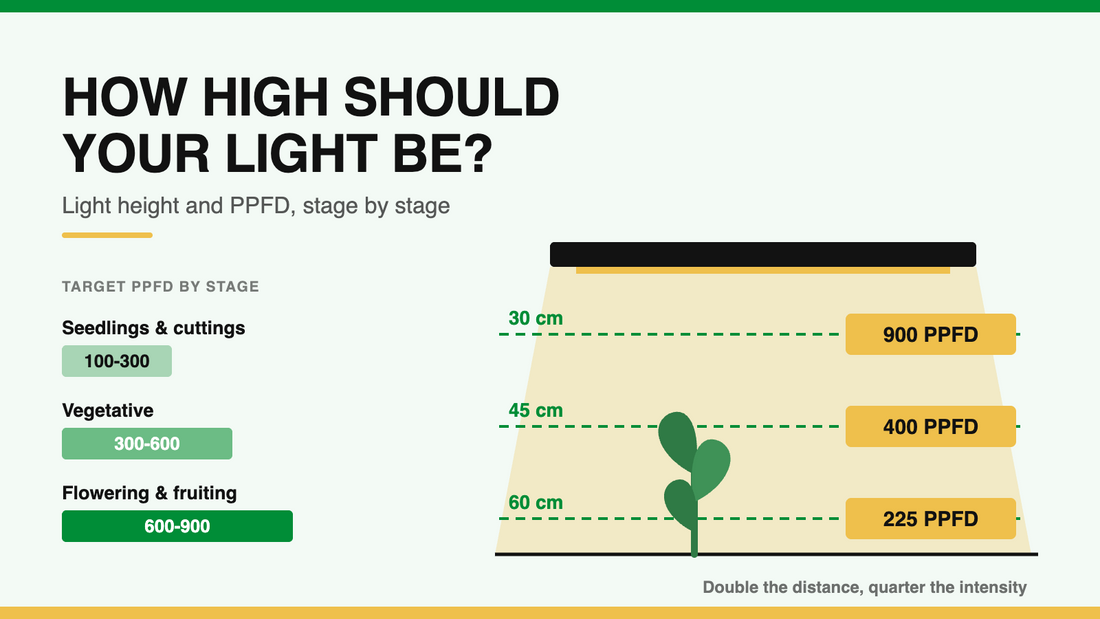 HOW HIGH SHOULD YOUR LIGHT BE?

Light height and PPFD, stage by stage

TARGET PPFD BY STAGE

Seedlings & cuttings
100-300

Vegetative
300-600

Flowering & fruiting
600-900

30 cm
900 PPFD

45 cm
400 PPFD

60 cm
225 PPFD

Double the distance, quarter the intensity